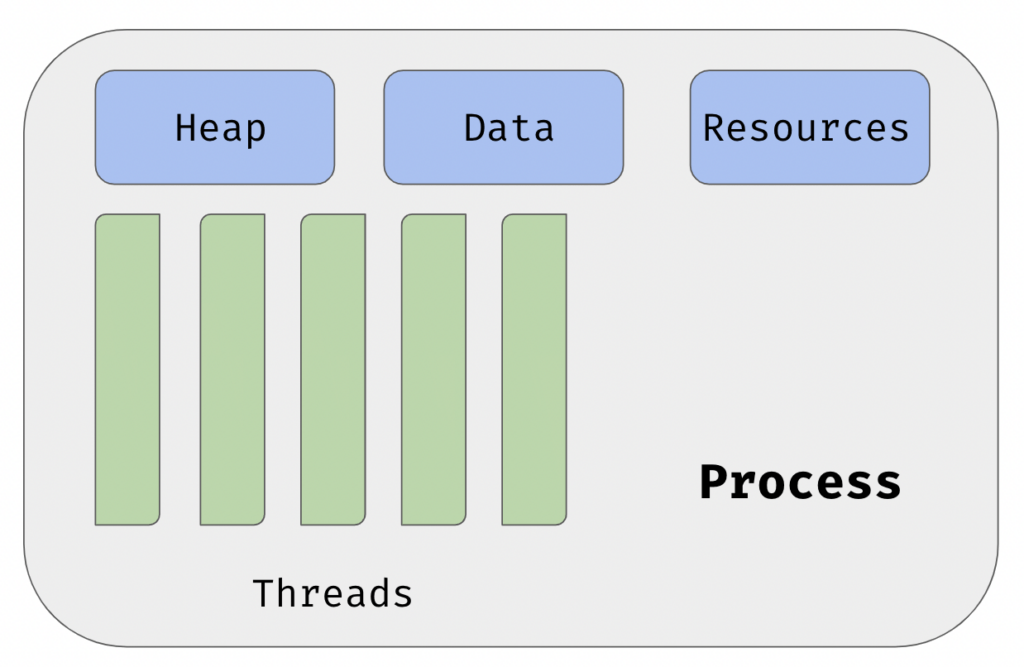 Heap

Data

Resources

Process

Threads